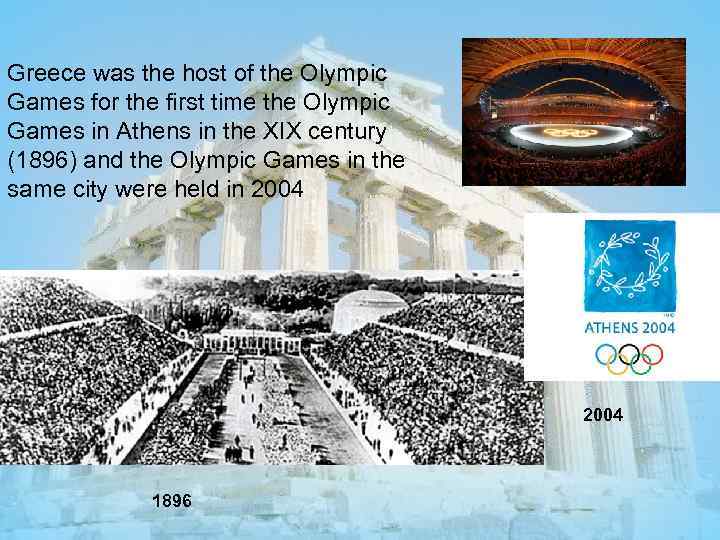 Greece was the host of the Olympic Games for the first time the Olympic Games in Athens in the XIX century (1896) and the Olympic Games in the same city were held in 2004

ATHENS 2004

2004

1896